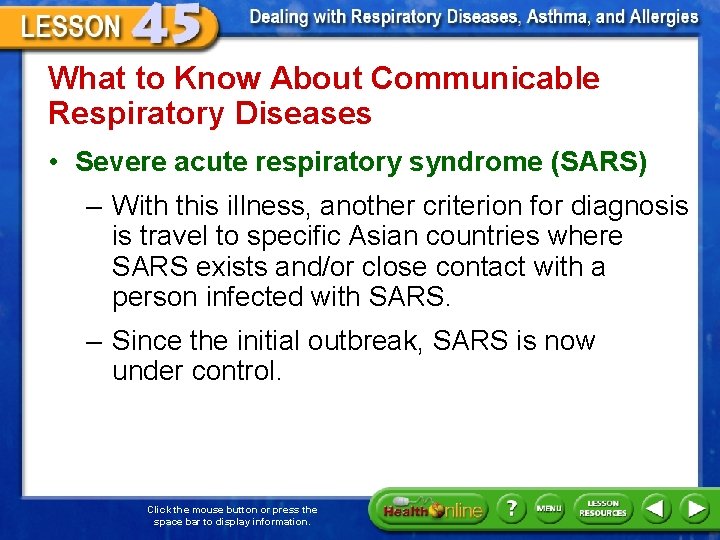 LESSON 45 Dealing with Respiratory Diseases, Asthma, and Allergies

What to Know About Communicable Respiratory Diseases

• Severe acute respiratory syndrome (SARS)

– With this illness, another criterion for diagnosis is travel to specific Asian countries where SARS exists and/or close contact with a person infected with SARS.

– Since the initial outbreak, SARS is now under control.

Click the mouse button or press the space bar to display information.

Health Online ? MENU LESSON RESOURCES